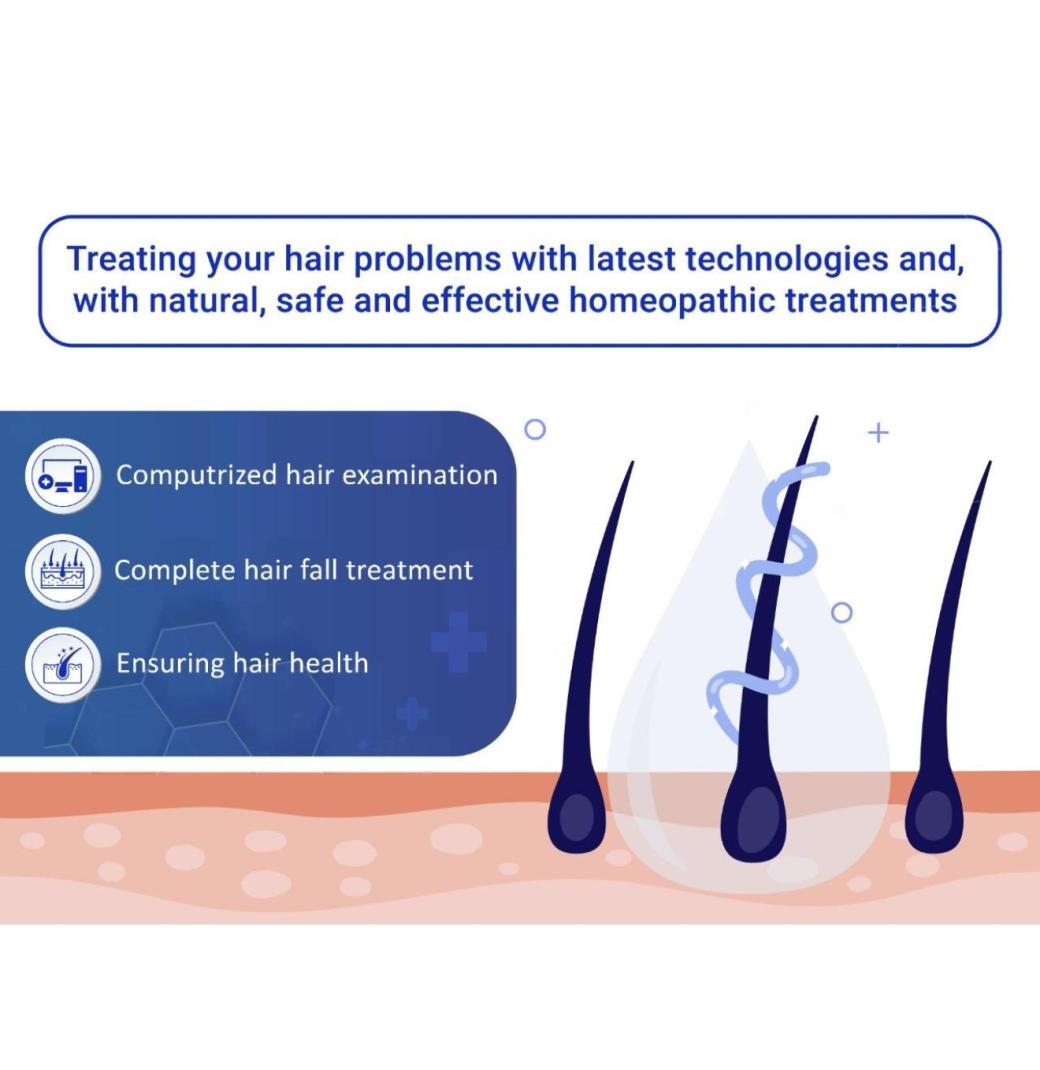 Treating your hair problems with latest technologies and, with natural, safe and effective homeopathic treatments

Computrized hair examination

Complete hair fall treatment

Ensuring hair health